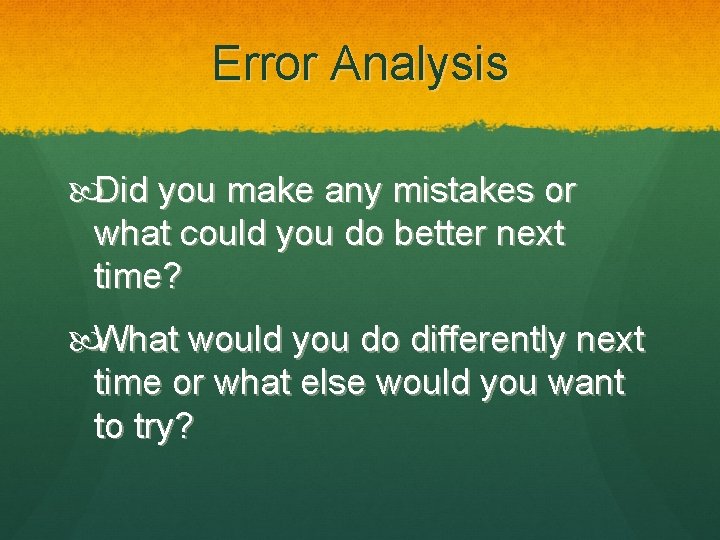 Error Analysis

Did you make any mistakes or what could you do better next time?

What would you do differently next time or what else would you want to try?